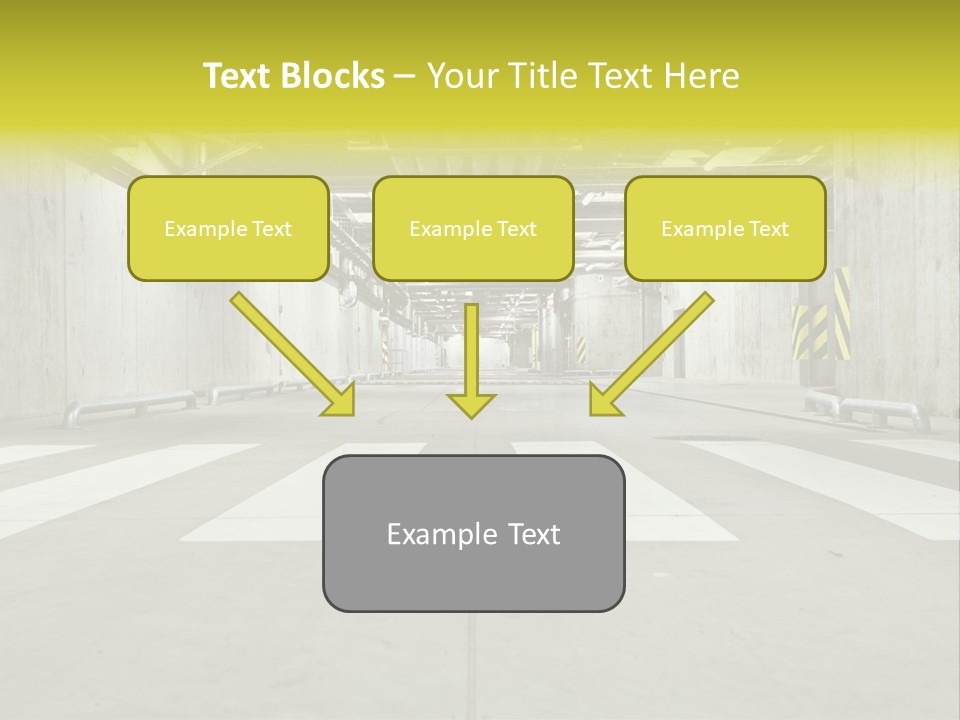 Text Blocks – Your Title Text Here

Example Text

Example Text

Example Text

Example Text